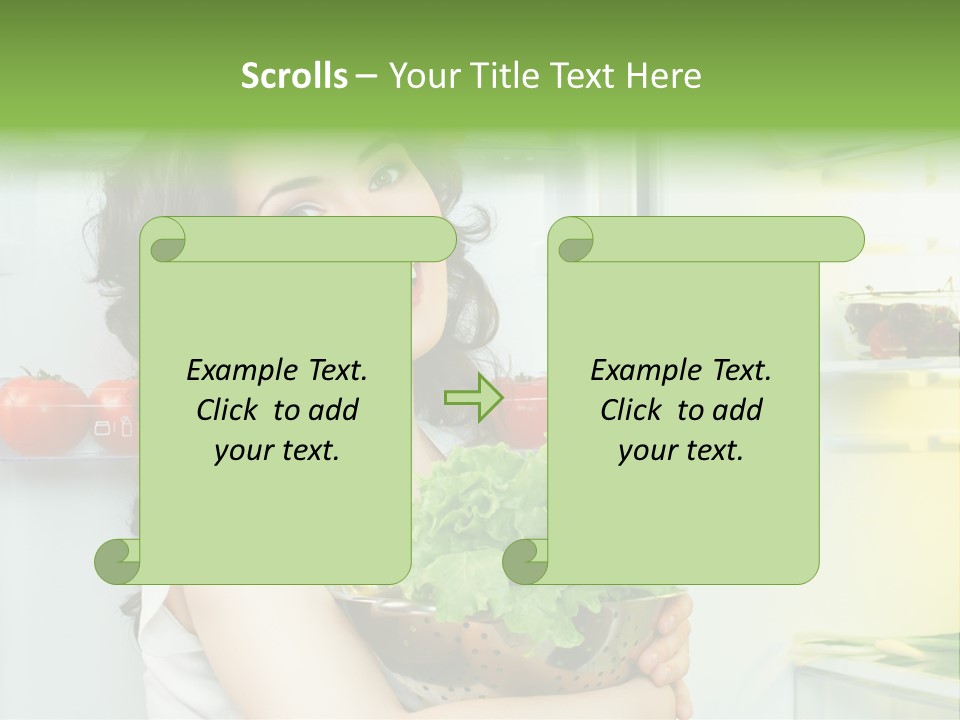 Scrolls – Your Title Text Here

Example Text. Click to add your text.

Example Text. Click to add your text.